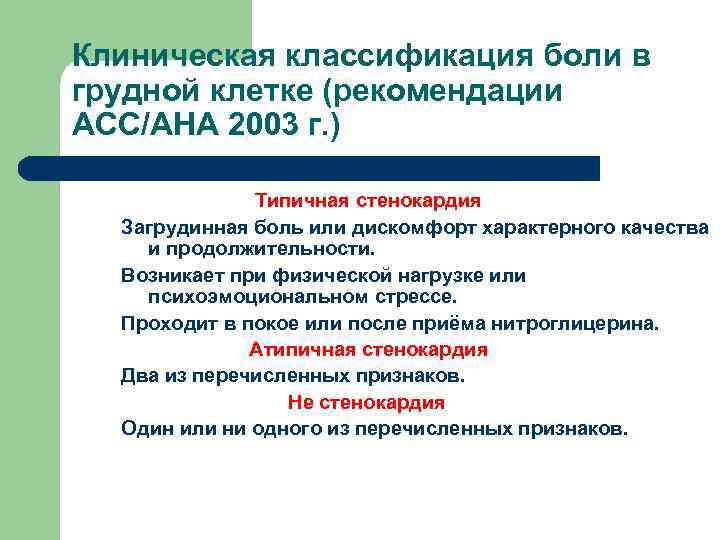 Клиническая классификация боли в грудной клетке (рекомендации АСС/АНА 2003 г.)

Типичная стенокардия

Загрудинная боль или дискомфорт характерного качества и продолжительности.

Возникает при физической нагрузке или психоэмоциональном стрессе.

Проходит в покое или после приёма нитроглицерина.

Атипичная стенокардия

Два из перечисленных признаков.

Не стенокардия

Один или ни одного из перечисленных признаков.